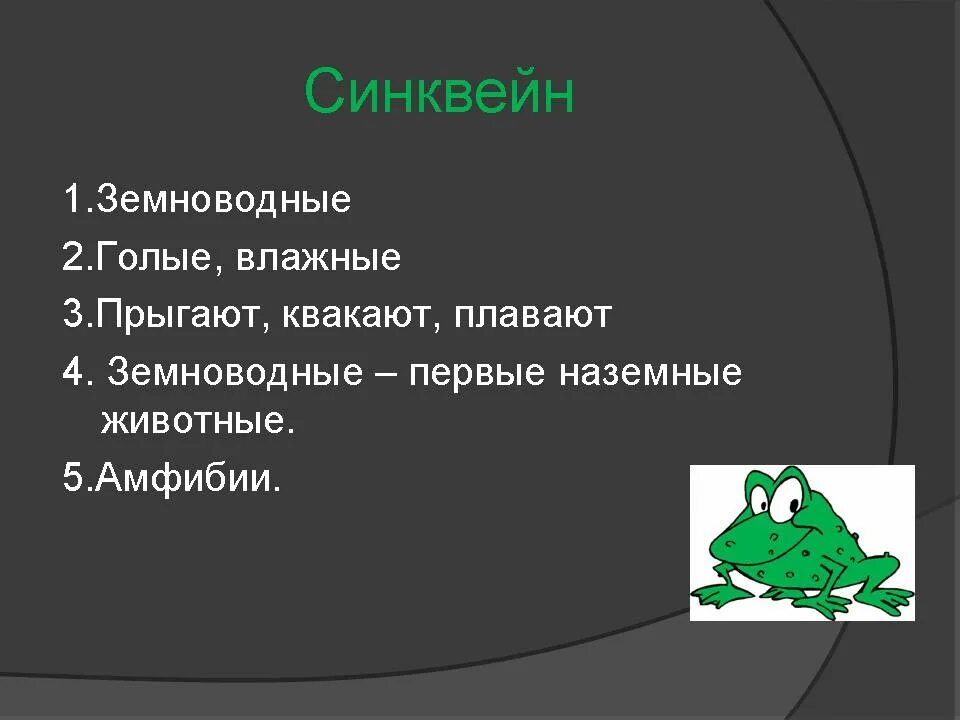 Синквейн

1.Земноводные

2.Голые, влажные

3.Прыгают, квакают, плавают

4. Земноводные – первые наземные животные.

5.Амфибии.